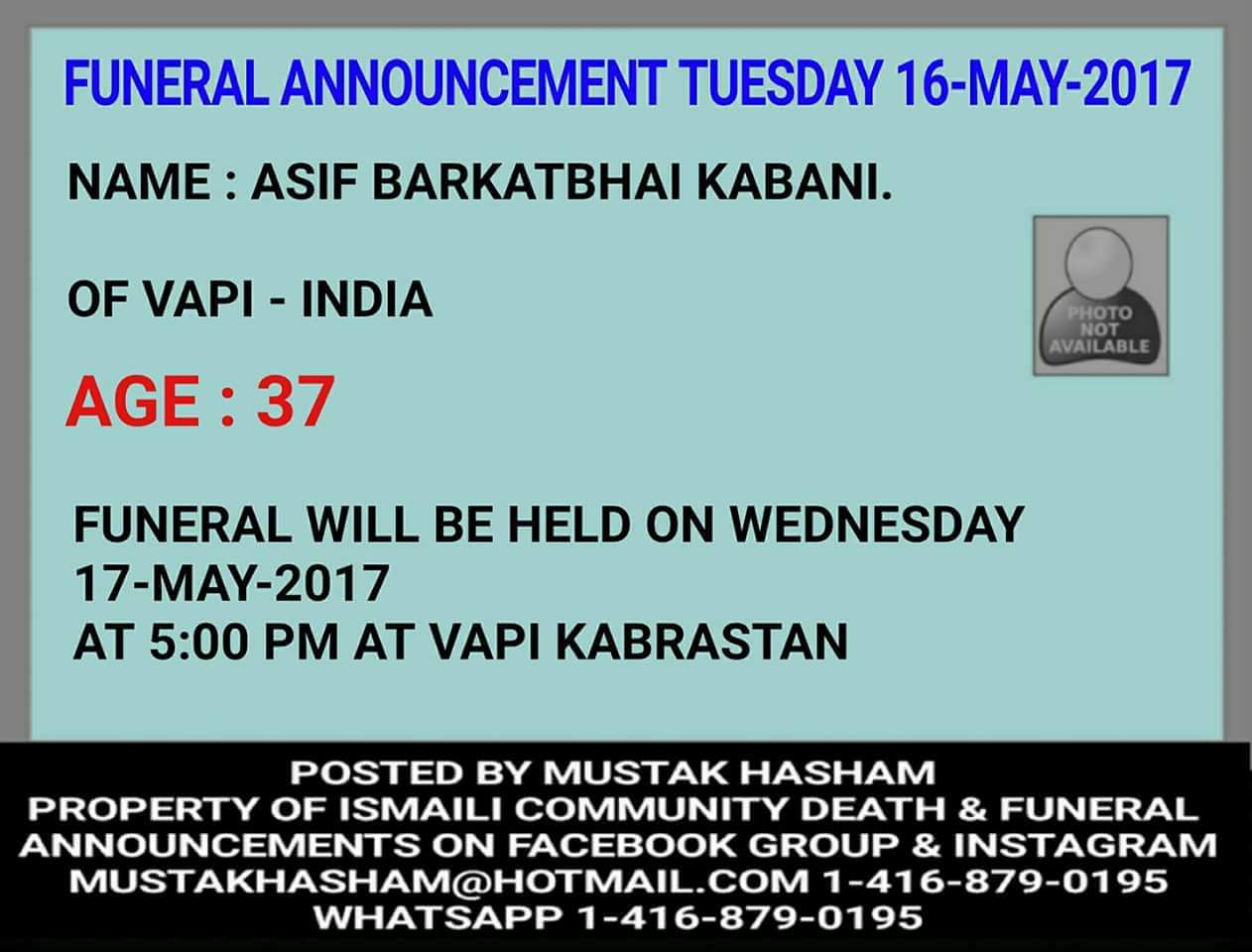 FUNERAL ANNOUNCEMENT TUESDAY 16-MAY-2017

NAME : ASIF BARKATBHAI KABANI.

OF VAPI - INDIA

PHOTO NOT AVAILABLE

AGE : 37

FUNERAL WILL BE HELD ON WEDNESDAY
17-MAY-2017
AT 5:00 PM AT VAPI KABRASTAN

POSTED BY MUSTAK HASHAM
PROPERTY OF ISMAILI COMMUNITY DEATH & FUNERAL ANNOUNCEMENTS ON FACEBOOK GROUP & INSTAGRAM
MUSTAKHASHAM@HOTMAIL.COM 1-416-879-0195
WHATSAPP 1-416-879-0195